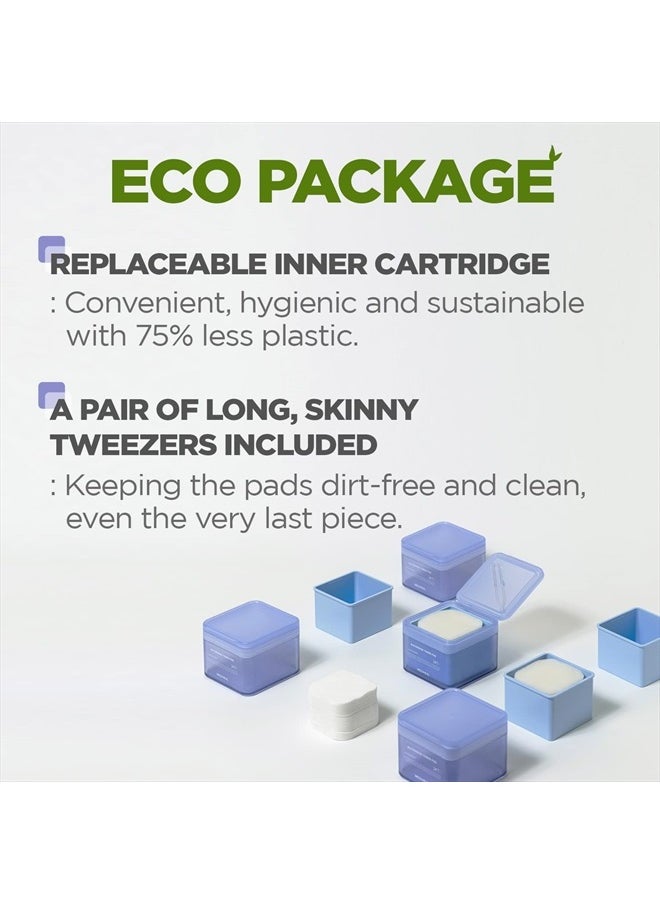 ECO PACKAGE

REPLACEABLE INNER CARTRIDGE
: Convenient, hygienic and sustainable with 75% less plastic.

A PAIR OF LONG, SKINNY TWEEZERS INCLUDED
: Keeping the pads dirt-free and clean, even the very last piece.